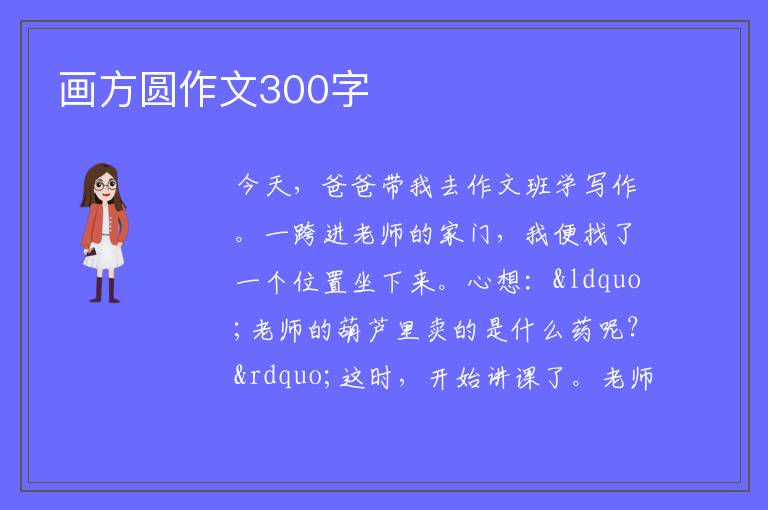 画方圆作文300字

今天，爸爸带我去作文班学写作。一跨进老师的家门，我便找了一个位置坐下来。心想：&ldquo;老师的葫芦里卖的是什么药呢?&rdquo;这时，开始讲课了。老师